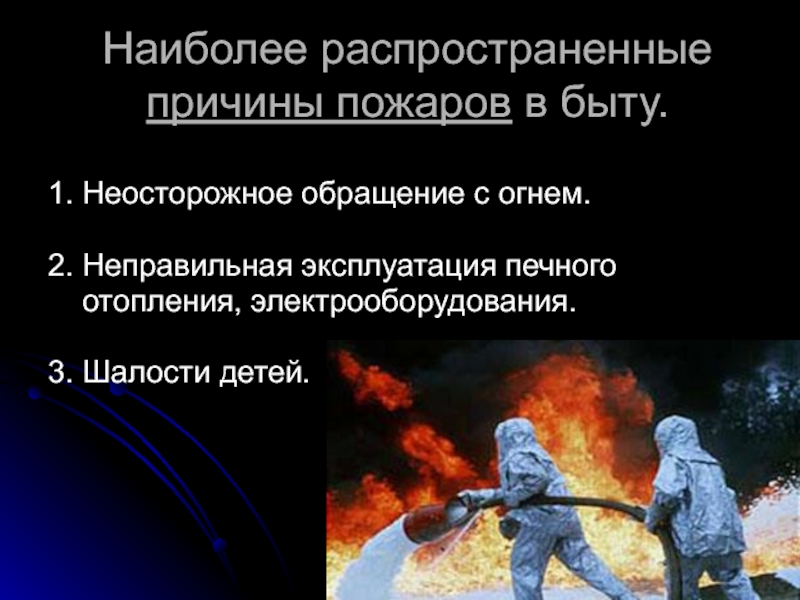 Наиболее распространенные причины пожаров в быту.

1. Неосторожное обращение с огнем.

2. Неправильная эксплуатация печного отопления, электрооборудования.

3. Шалости детей.